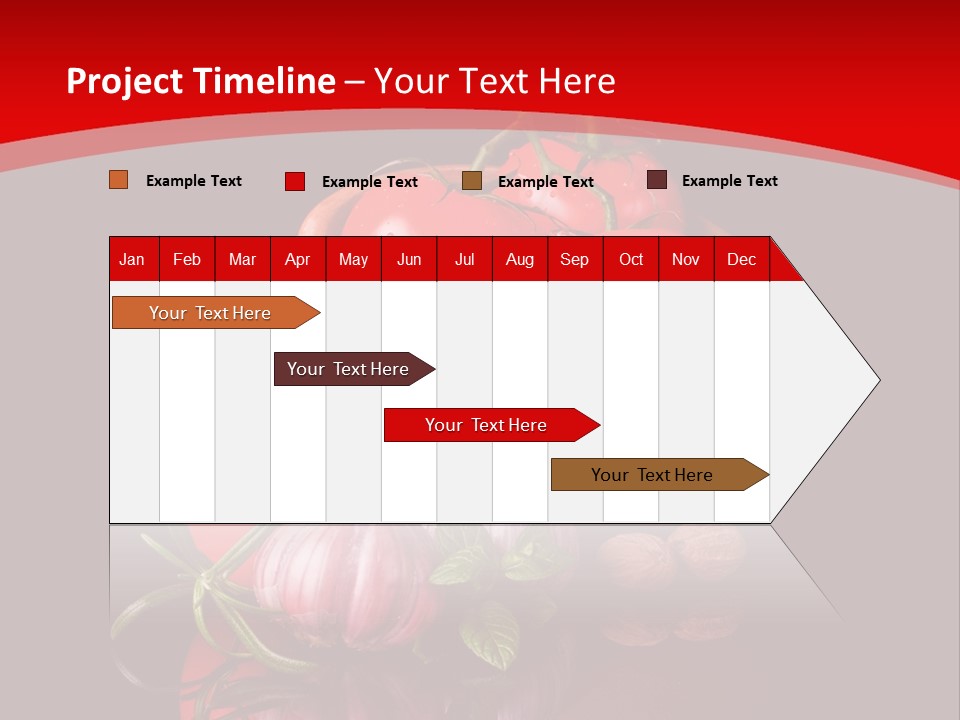 Project Timeline – Your Text Here

Example Text Example Text Example Text Example Text

| Jan | Feb | Mar | Apr | May | Jun | Jul | Aug | Sep | Oct | Nov | Dec |
|---|---|---|---|---|---|---|---|---|---|---|---|

Your Text Here

Your Text Here

Your Text Here

Your Text Here